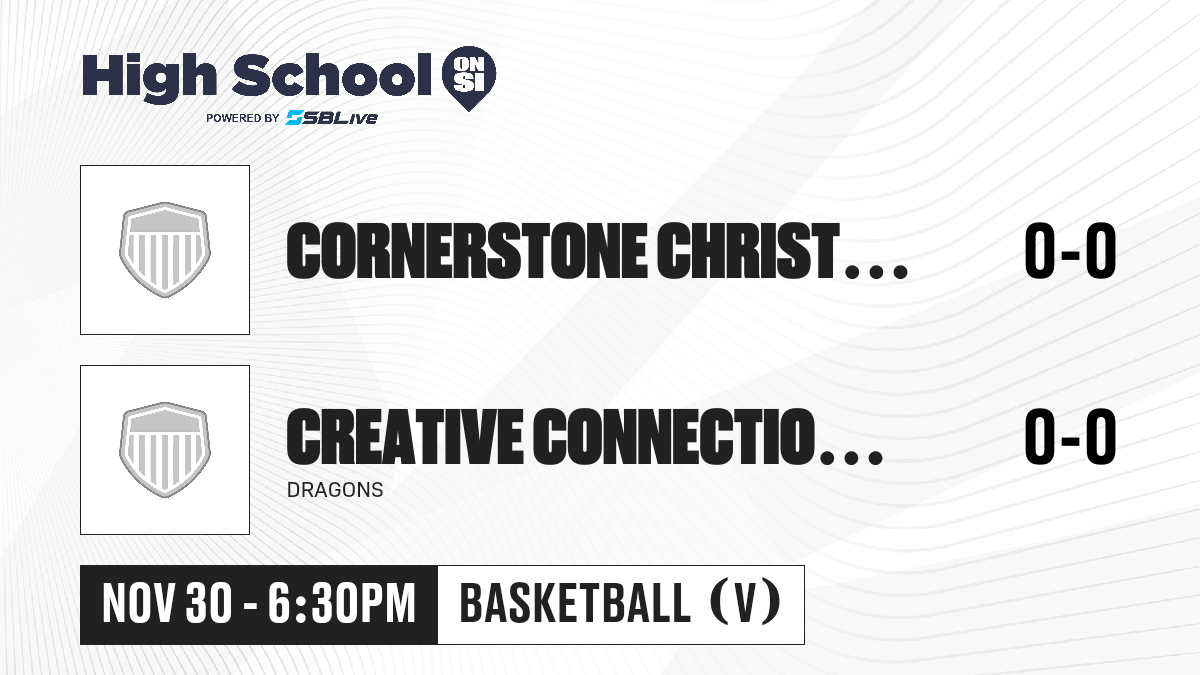 High School ON SI
POWERED BY SBLive

CORNERSTONE CHRIST... 0-0

CREATIVE CONNECTIO... 0-0
DRAGONS

NOV 30 - 6:30PM BASKETBALL (V)